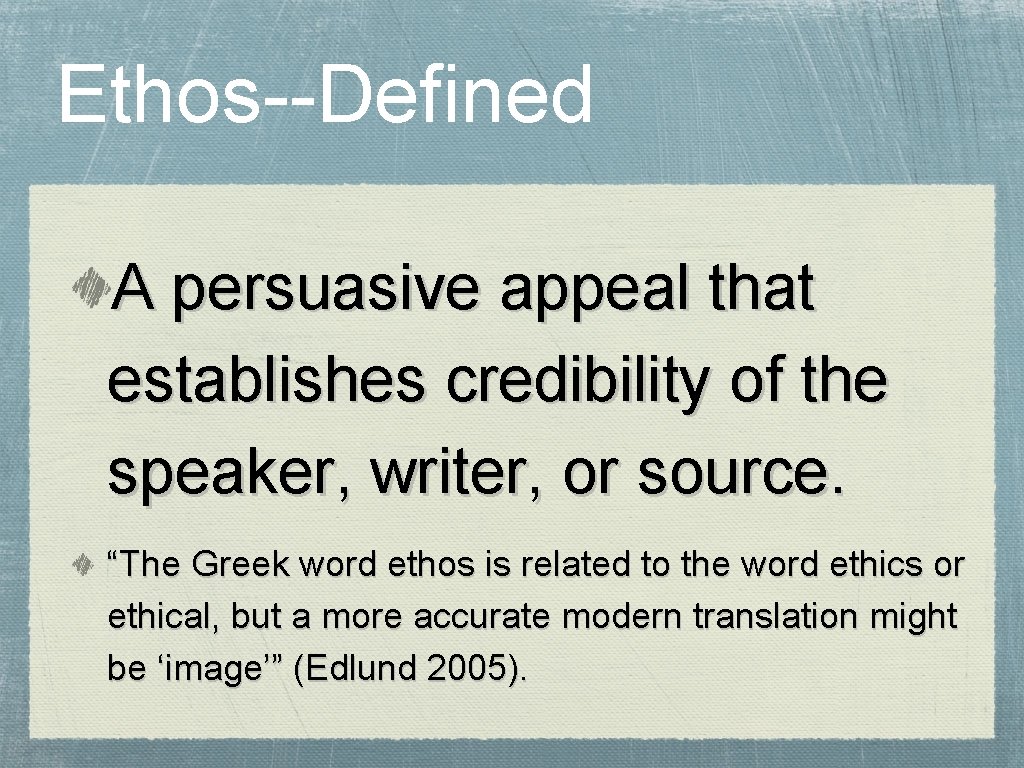 Ethos--Defined

A persuasive appeal that establishes credibility of the speaker, writer, or source.

“The Greek word ethos is related to the word ethics or ethical, but a more accurate modern translation might be ‘image’” (Edlund 2005).